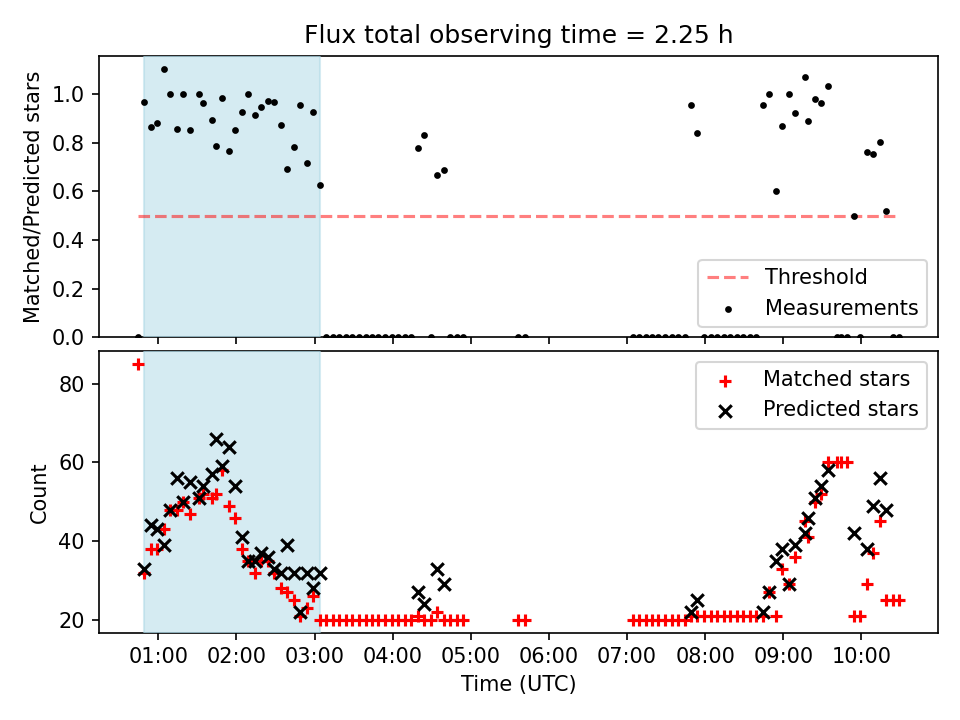 Flux total observing time = 2.25 h

Matched/Predicted stars

1.0
0.8
0.6
0.4
0.2
0.0

Threshold
Measurements

Count

80
60
40
20

Matched stars
Predicted stars

01:00 02:00 03:00 04:00 05:00 06:00 07:00 08:00 09:00 10:00

Time (UTC)